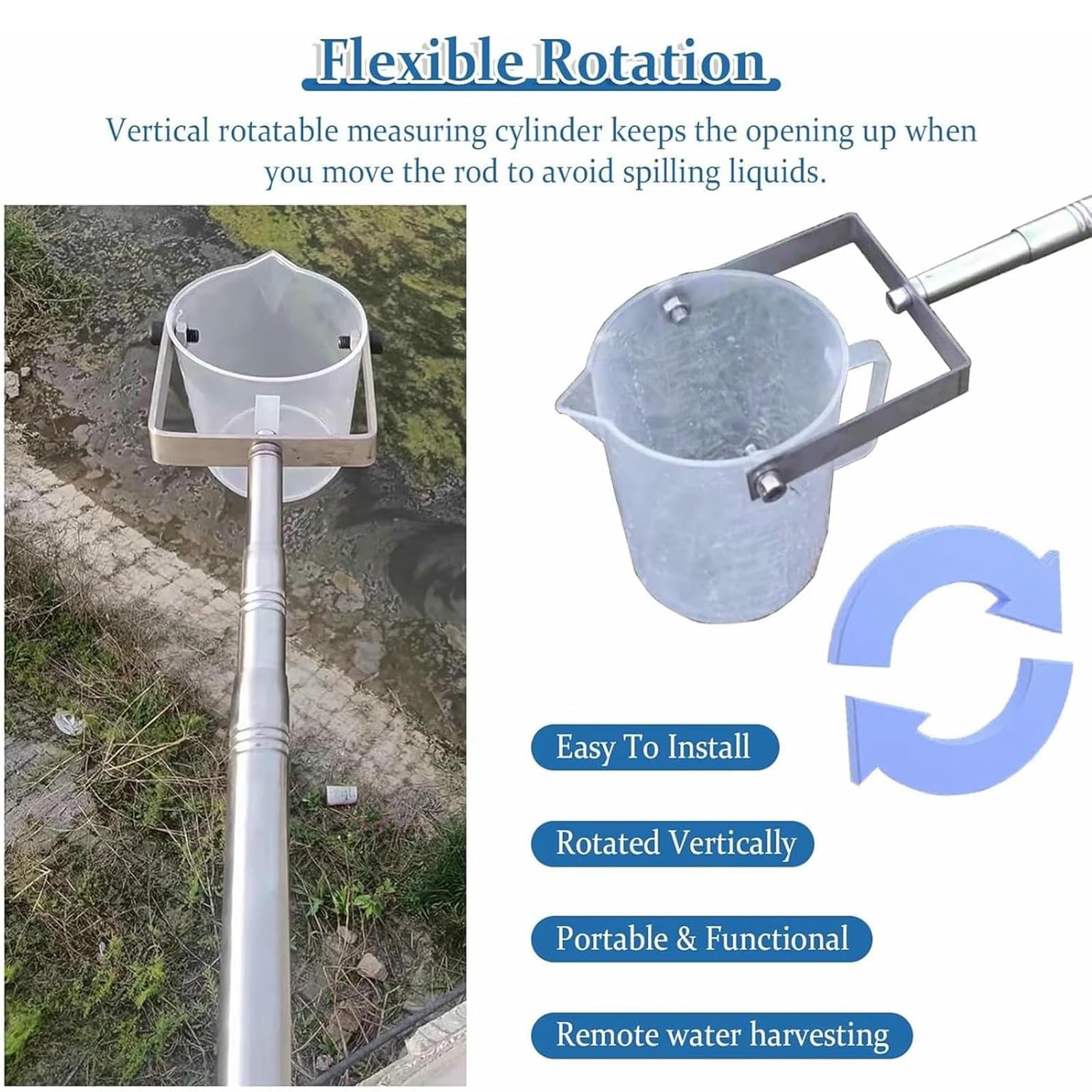 Flexible Rotation

Vertical rotatable measuring cylinder keeps the opening up when you move the rod to avoid spilling liquids.

Easy To Install

Rotated Vertically

Portable & Functional

Remote water harvesting